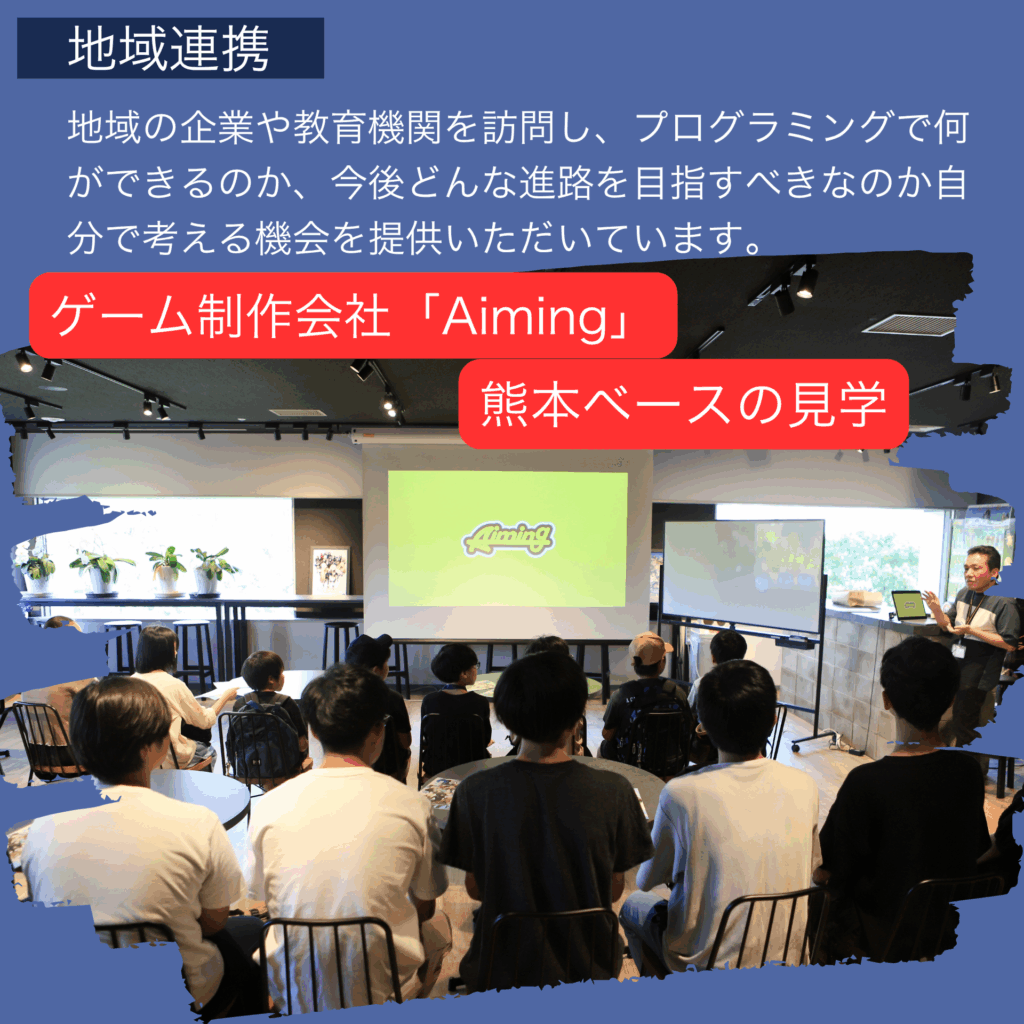 地域連携

地域の企業や教育機関を訪問し、プログラミングで何ができるのか、今後どんな進路を目指すべきなのか自分で考える機会を提供いただいています。

ゲーム制作会社「Aiming」

熊本ベースの見学

Aiming